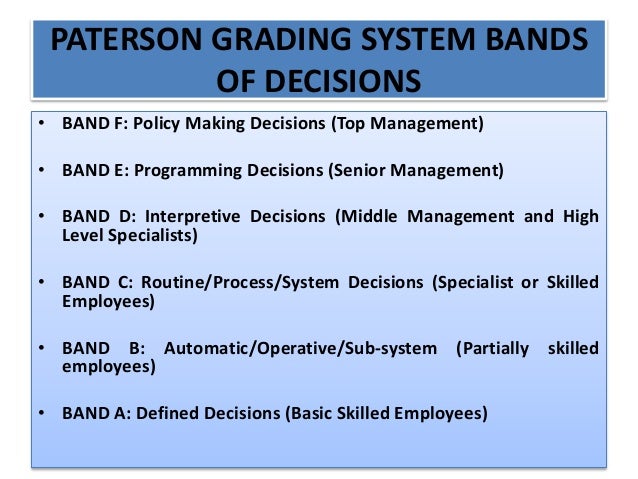 PATERSON GRADING SYSTEM BANDS OF DECISIONS

• BAND F: Policy Making Decisions (Top Management)

• BAND E: Programming Decisions (Senior Management)

• BAND D: Interpretive Decisions (Middle Management and High Level Specialists)

• BAND C: Routine/Process/System Decisions (Specialist or Skilled Employees)

• BAND B: Automatic/Operative/Sub-system (Partially skilled employees)

• BAND A: Defined Decisions (Basic Skilled Employees)